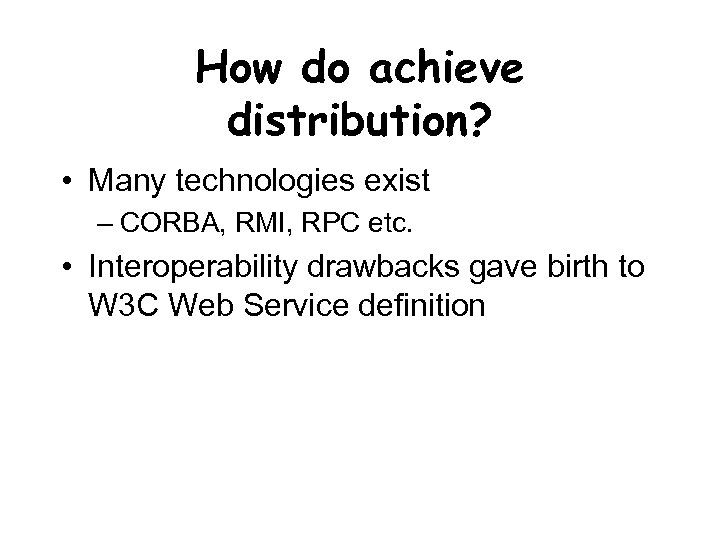 How do achieve distribution?

• Many technologies exist
– CORBA, RMI, RPC etc.

• Interoperability drawbacks gave birth to W3C Web Service definition